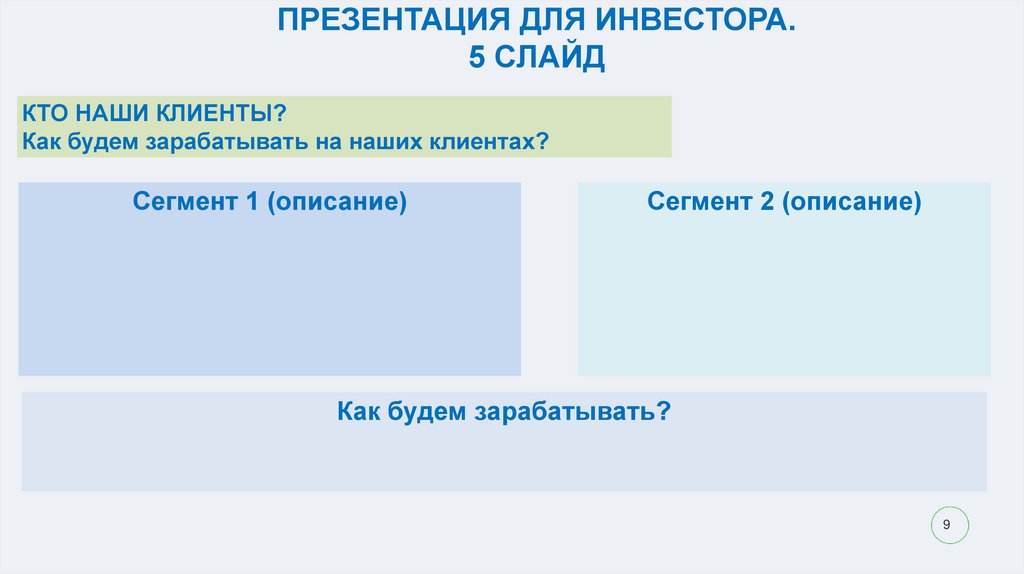 ПРЕЗЕНТАЦИЯ ДЛЯ ИНВЕСТОРА.
5 СЛАЙД

КТО НАШИ КЛИЕНТЫ?
Как будем зарабатывать на наших клиентах?

Сегмент 1 (описание)

Сегмент 2 (описание)

Как будем зарабатывать?

9